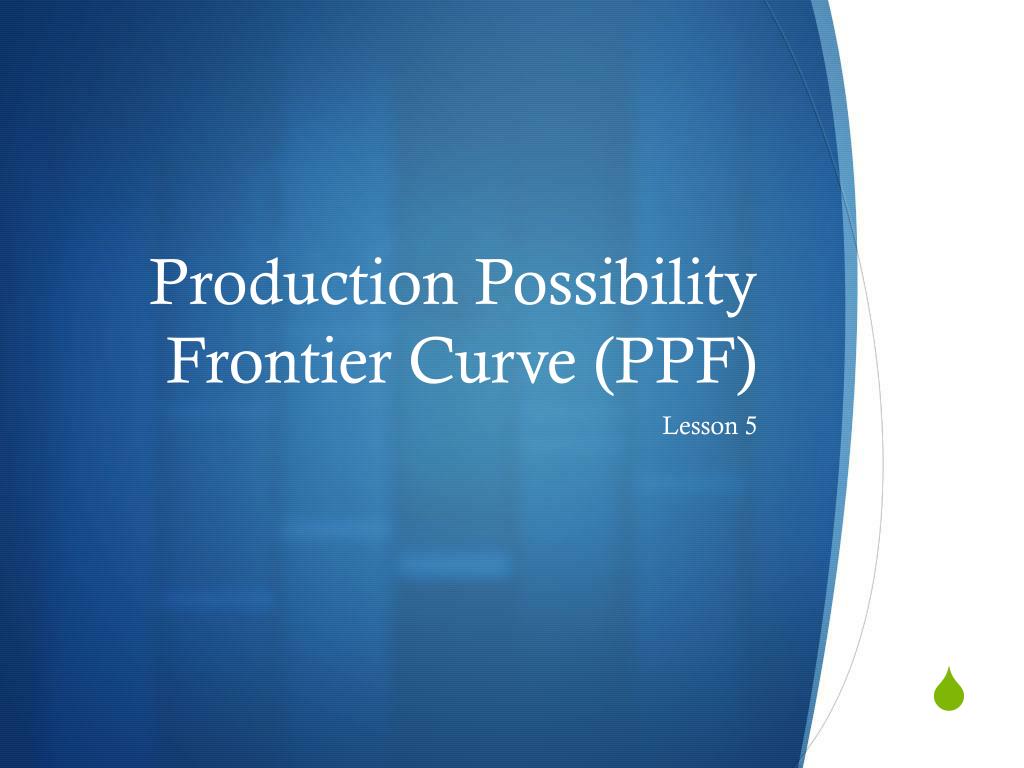 Production Possibility Frontier Curve (PPF)

Lesson 5